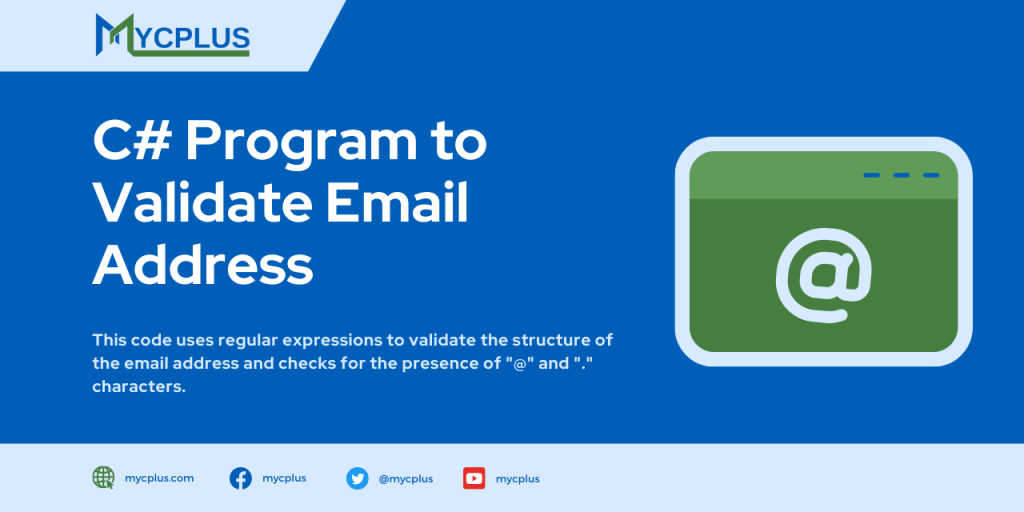 MYCPLUS

C# Program to Validate Email Address

This code uses regular expressions to validate the structure of the email address and checks for the presence of "@" and "." characters.

@

mycplus.com mycplus @mycplus mycplus